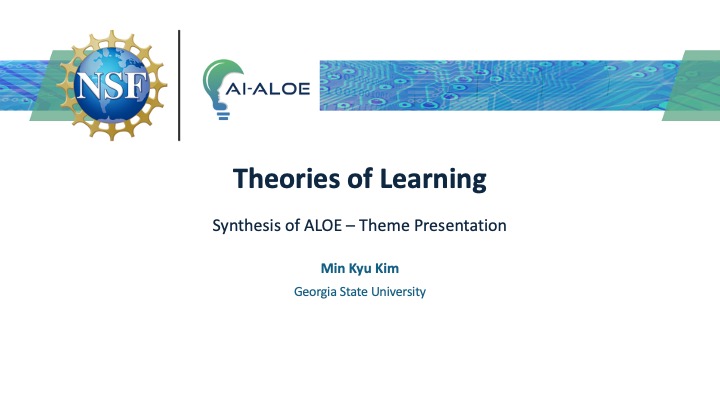 NSF

AI-ALOE

Theories of Learning

Synthesis of ALOE – Theme Presentation

Min Kyu Kim

Georgia State University